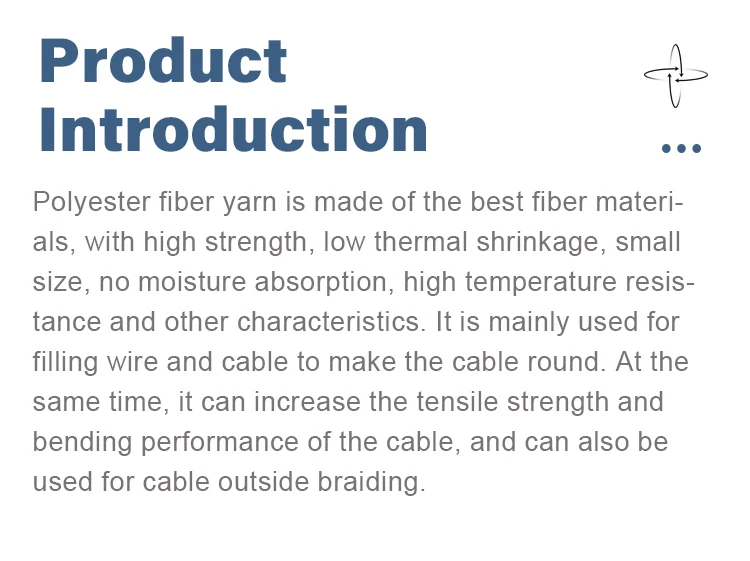 Product Introduction

...

Polyester fiber yarn is made of the best fiber materials, with high strength, low thermal shrinkage, small size, no moisture absorption, high temperature resistance and other characteristics. It is mainly used for filling wire and cable to make the cable round. At the same time, it can increase the tensile strength and bending performance of the cable, and can also be used for cable outside braiding.